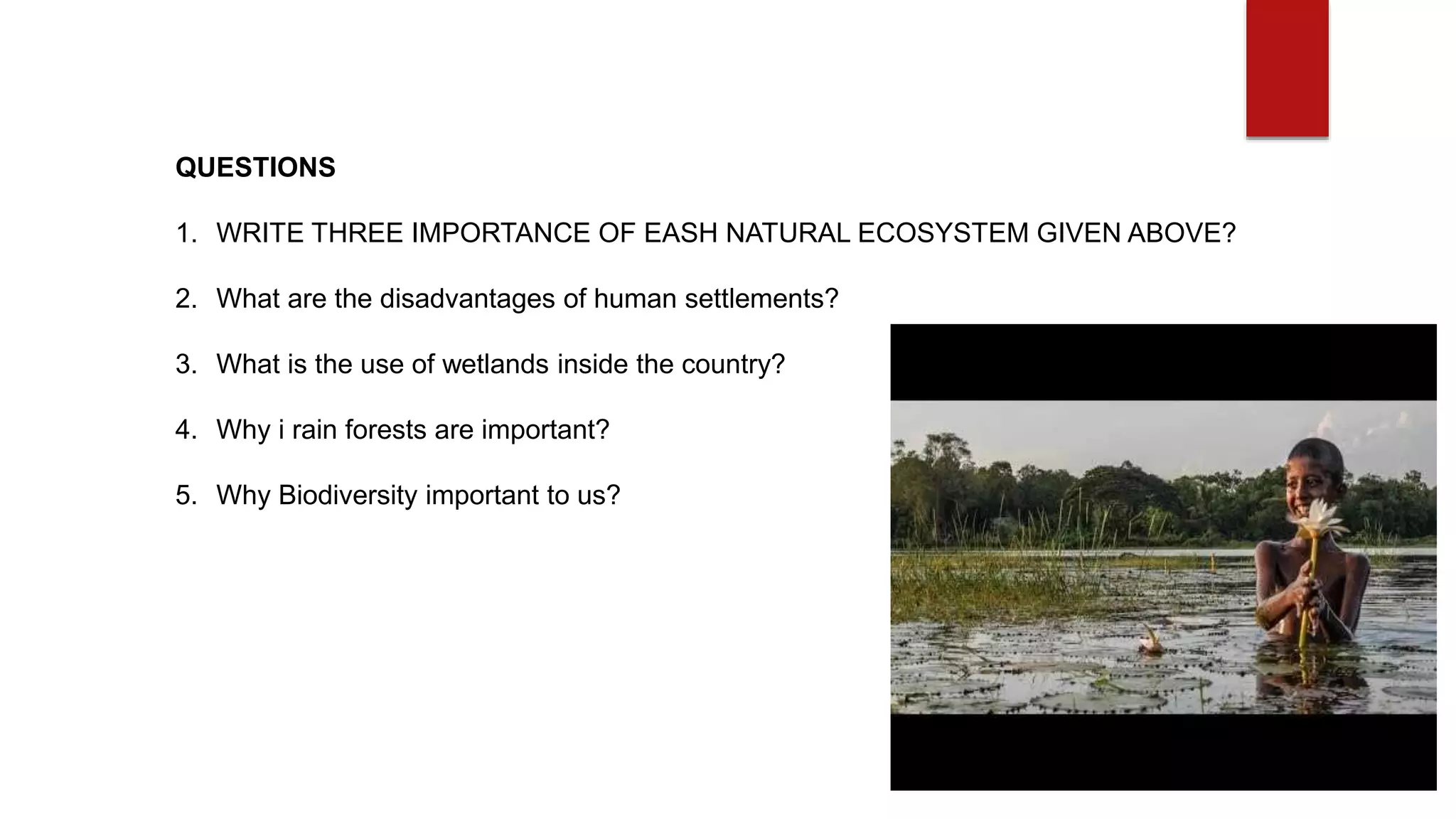 QUESTIONS

1. WRITE THREE IMPORTANCE OF EASH NATURAL ECOSYSTEM GIVEN ABOVE?

2. What are the disadvantages of human settlements?

3. What is the use of wetlands inside the country?

4. Why i rain forests are important?

5. Why Biodiversity important to us?